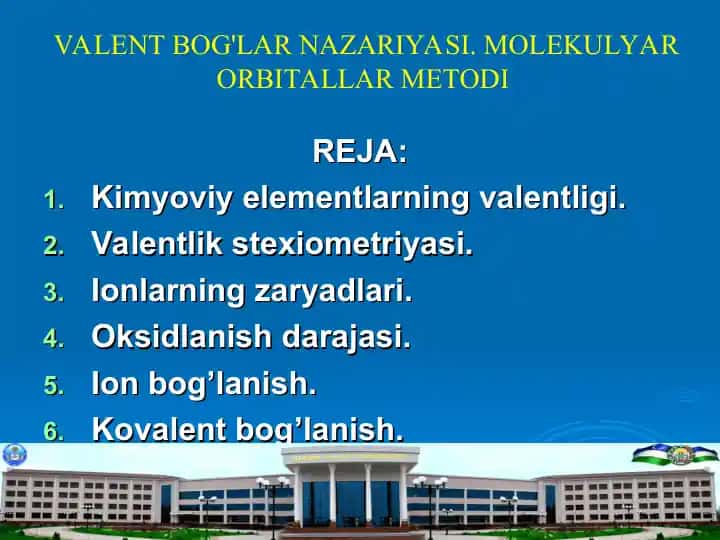 VALENT BOG'LAR NAZARIYASI. MOLEKULYAR ORBITALLAR METODI

REJA:

1. Kimyoviy elementlarning valentligi.
2. Valentlik stexiometriyasi.
3. Ionlarning zaryadlari.
4. Oksidlanish darajasi.
5. Ion bog’lanish.
6. Kovalent bog’lanish.